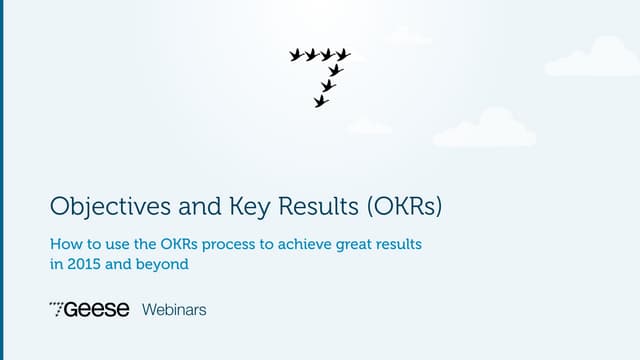 Objectives and Key Results (OKRs)

How to use the OKRs process to achieve great results in 2015 and beyond

7Geese Webinars